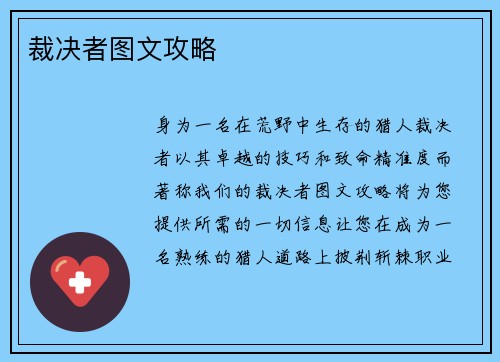 裁决者图文攻略

身为一名在荒野中生存的猎人裁决者以其卓越的技巧和致命精准度而著称我们的裁决者图文攻略将为您提供所需的一切信息让您在成为一名熟练的猎人道路上披荆斩棘职业